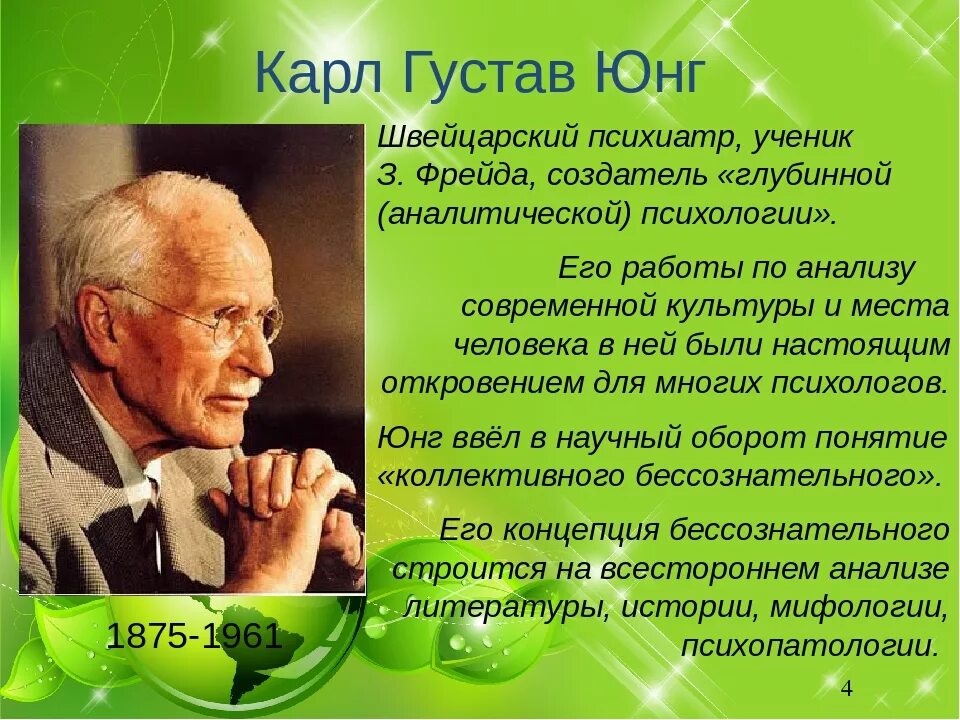 Карл Густав Юнг

Швейцарский психиатр, ученик З. Фрейда, создатель «глубинной (аналитической) психологии».

Его работы по анализу современной культуры и места человека в ней были настоящим откровением для многих психологов.

Юнг ввёл в научный оборот понятие «коллективного бессознательного».

Его концепция бессознательного строится на всестороннем анализе литературы, истории, мифологии, психопатологии.

1875-1961

4